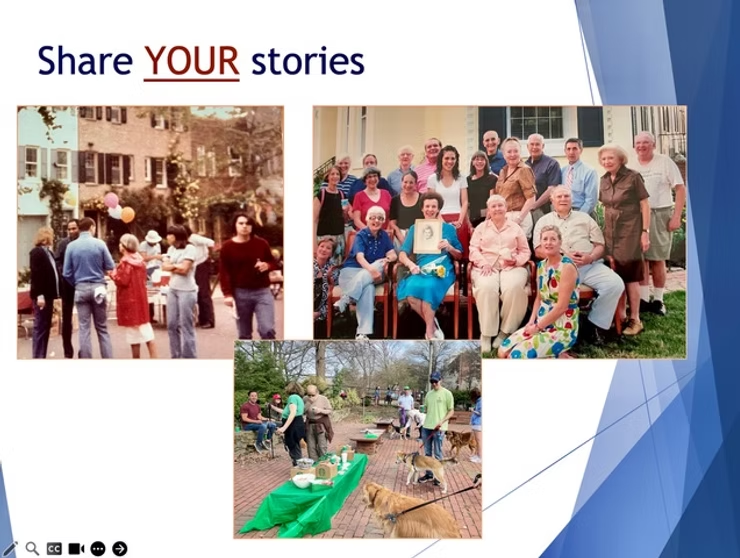 Share YOUR stories

CC